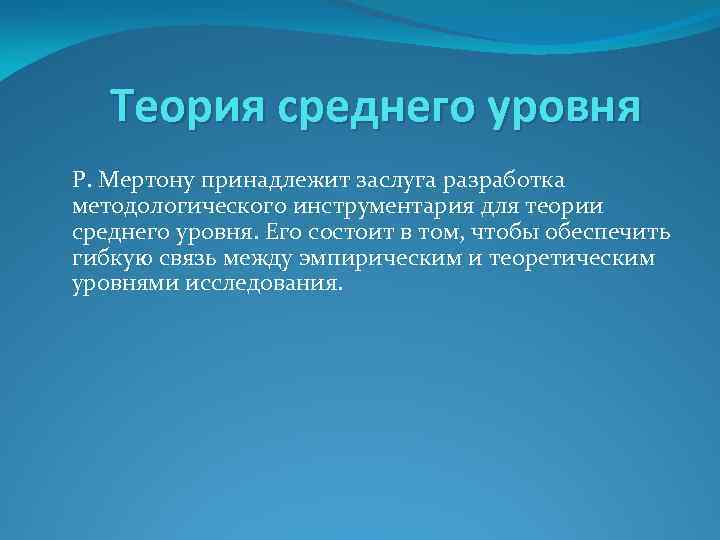 Теория среднего уровня

Р. Мертону принадлежит заслуга разработка методологического инструментария для теории среднего уровня. Его состоит в том, чтобы обеспечить гибкую связь между эмпирическим и теоретическим уровнями исследования.